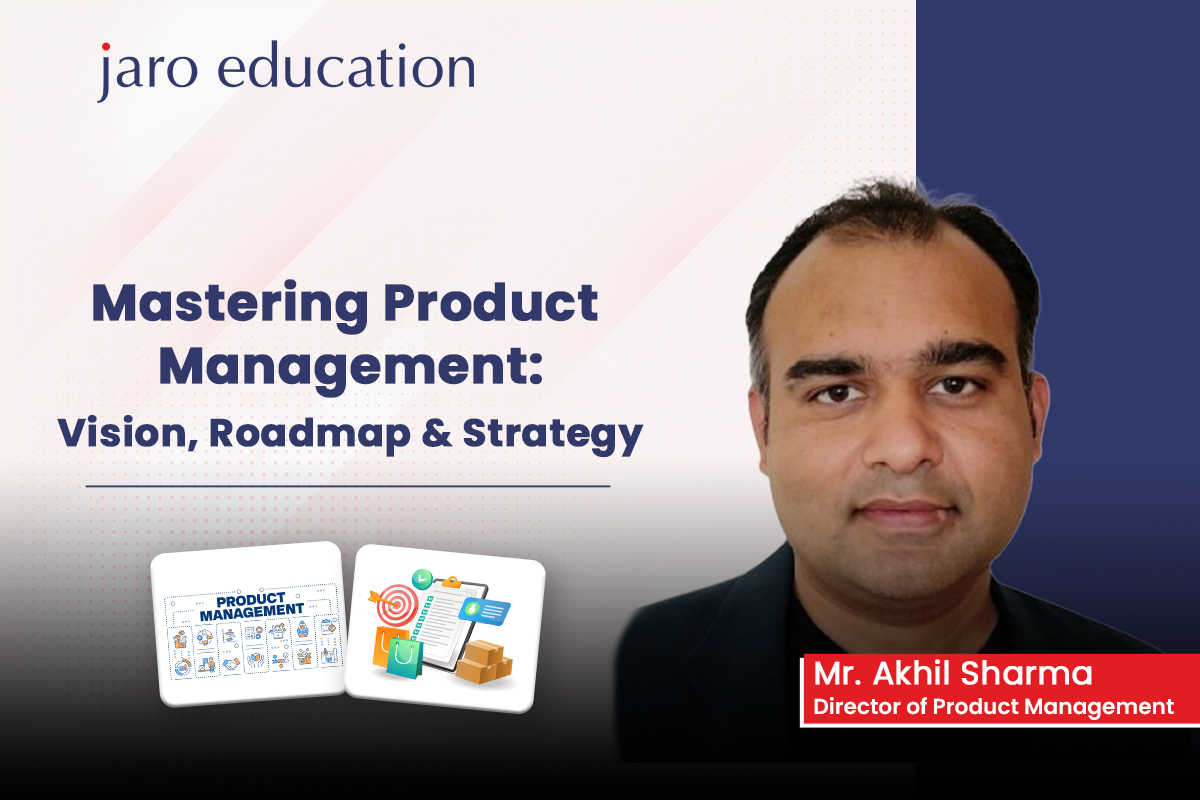 jaro education

Mastering Product Management:
Vision, Roadmap & Strategy

PRODUCT MANAGEMENT

Mr. Akhil Sharma
Director of Product Management